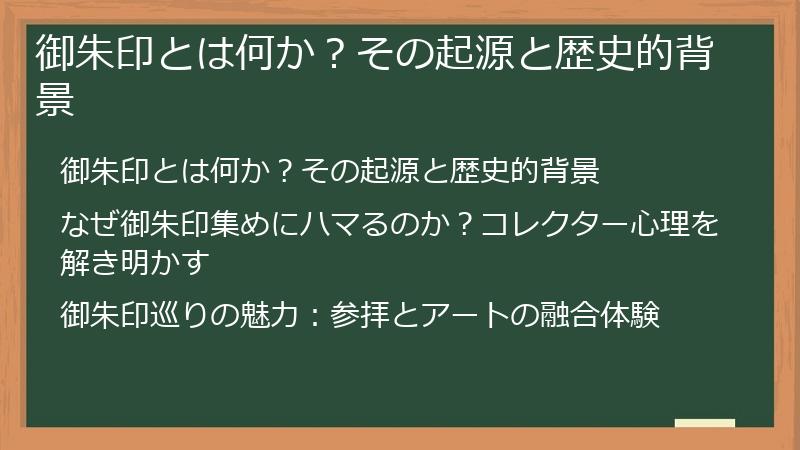 御朱印とは何か？その起源と歴史的背景

御朱印とは何か？その起源と歴史的背景

なぜ御朱印集めにハマるのか？コレクター心理を解き明かす

御朱印巡りの魅力：参拝とアートの融合体験